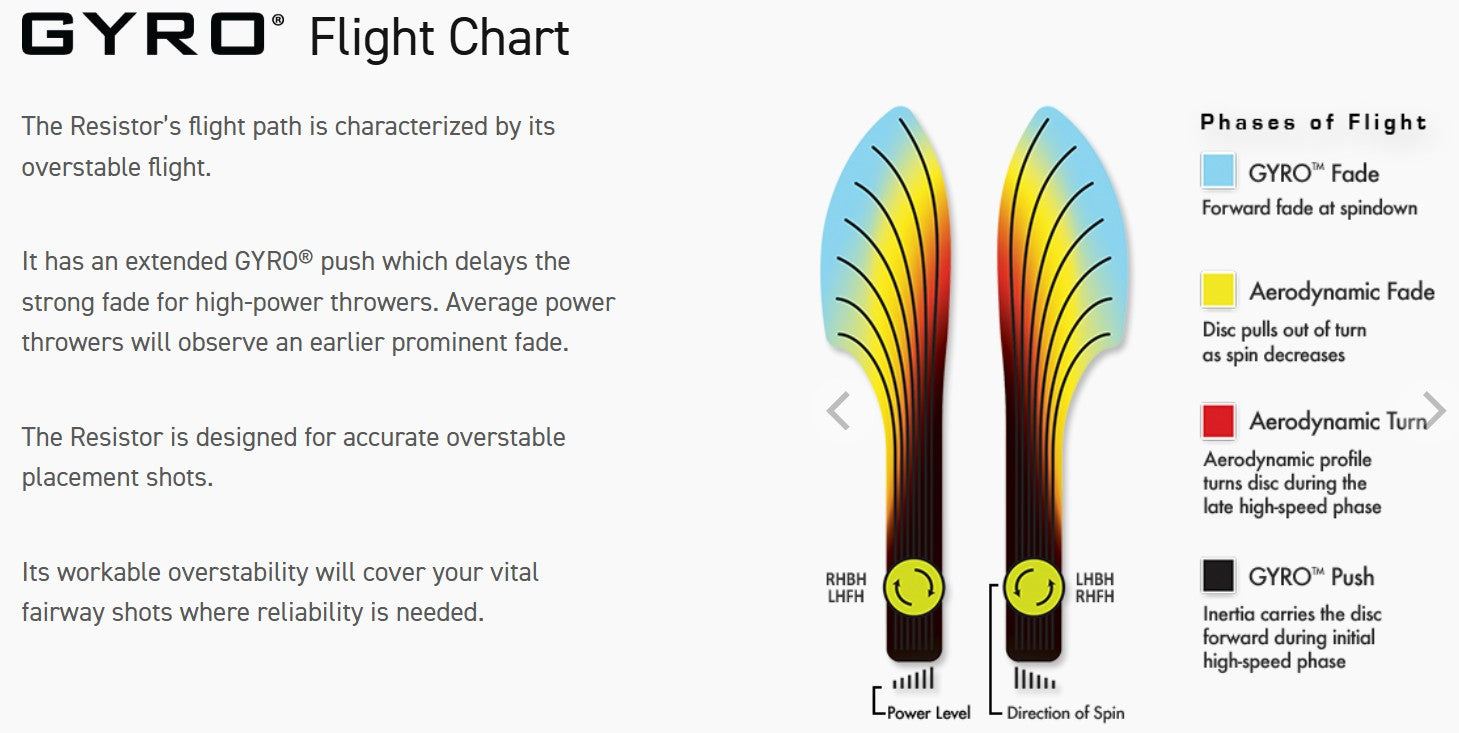 GYRO® Flight Chart

The Resistor's flight path is characterized by its overstable flight.

It has an extended GYRO® push which delays the strong fade for high-power throwers. Average power throwers will observe an earlier prominent fade.

The Resistor is designed for accurate overstable placement shots.

Its workable overstability will cover your vital fairway shots where reliability is needed.

RHBH
LHFH

LHBH
RHFH

Power Level

Direction of Spin

Phases of Flight

GYRO™ Fade
Forward fade at spindown

Aerodynamic Fade
Disc pulls out of turn as spin decreases

Aerodynamic Turn
Aerodynamic profile turns disc during the late high-speed phase

GYRO™ Push
Inertia carries the disc forward during initial high-speed phase